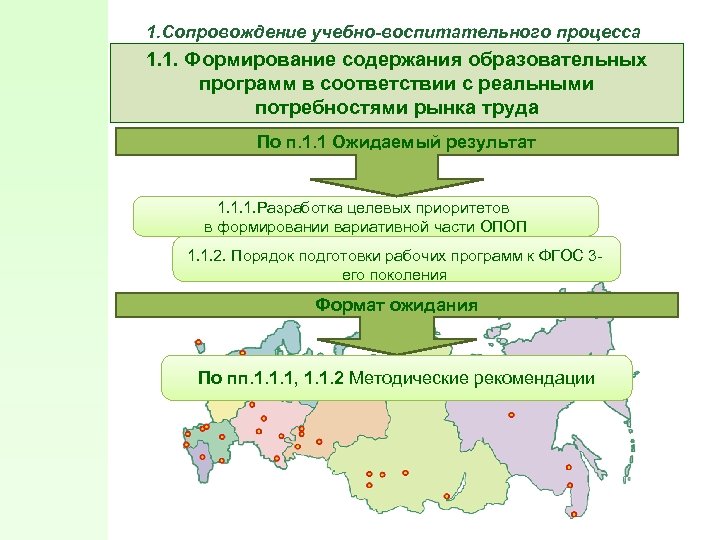 1.Сопровождение учебно-воспитательного процесса

1.1. Формирование содержания образовательных программ в соответствии с реальными потребностями рынка труда

По п.1.1 Ожидаемый результат

1.1.1.Разработка целевых приоритетов в формировании вариативной части ОПОП

1.1.2. Порядок подготовки рабочих программ к ФГОС 3-его поколения

Формат ожидания

По пп.1.1.1, 1.1.2 Методические рекомендации